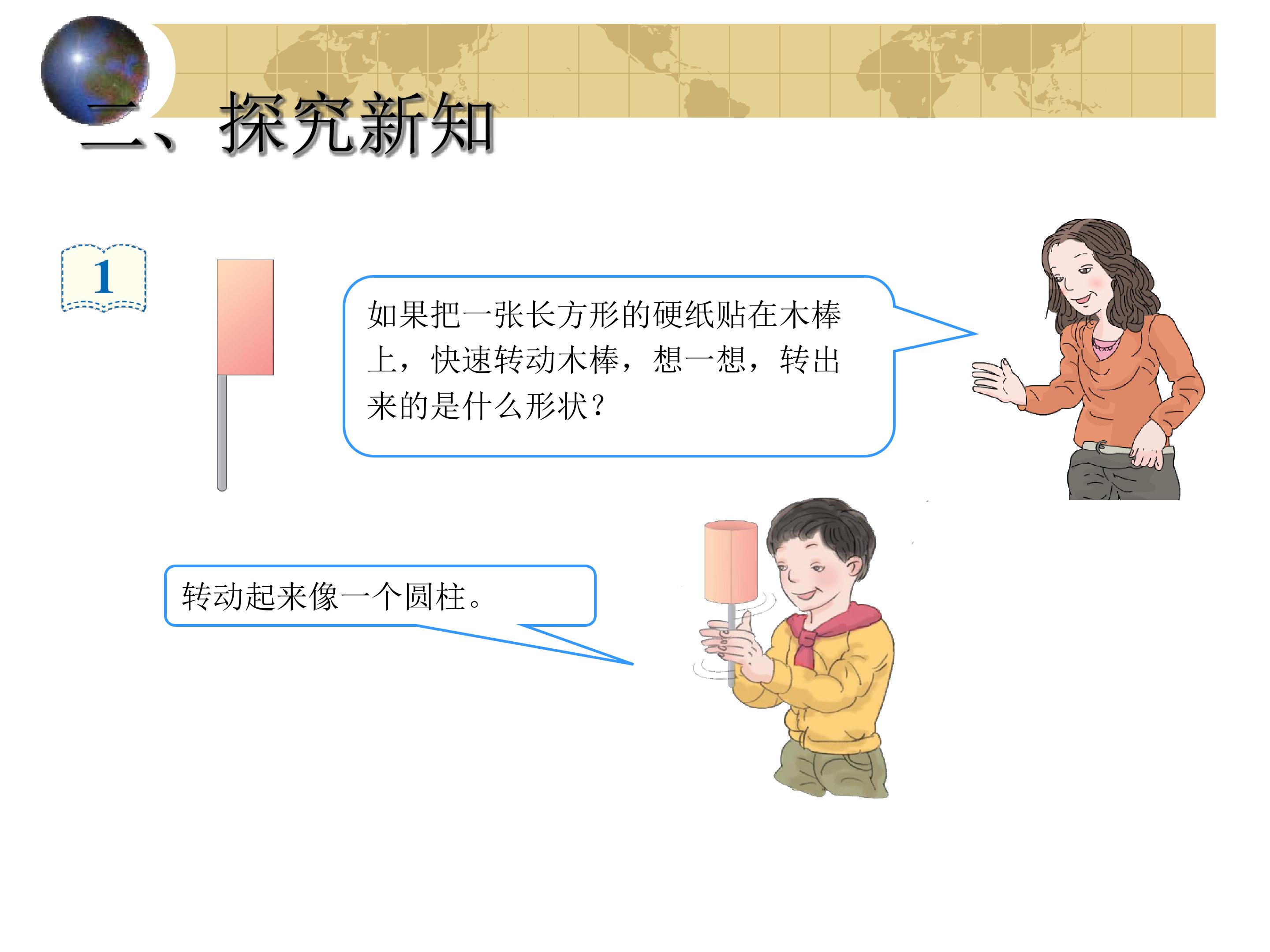 二、探究新知

1

如果把一张长方形的硬纸贴在木棒上，快速转动木棒，想一想，转出来的是什么形状？

转动起来像一个圆柱。